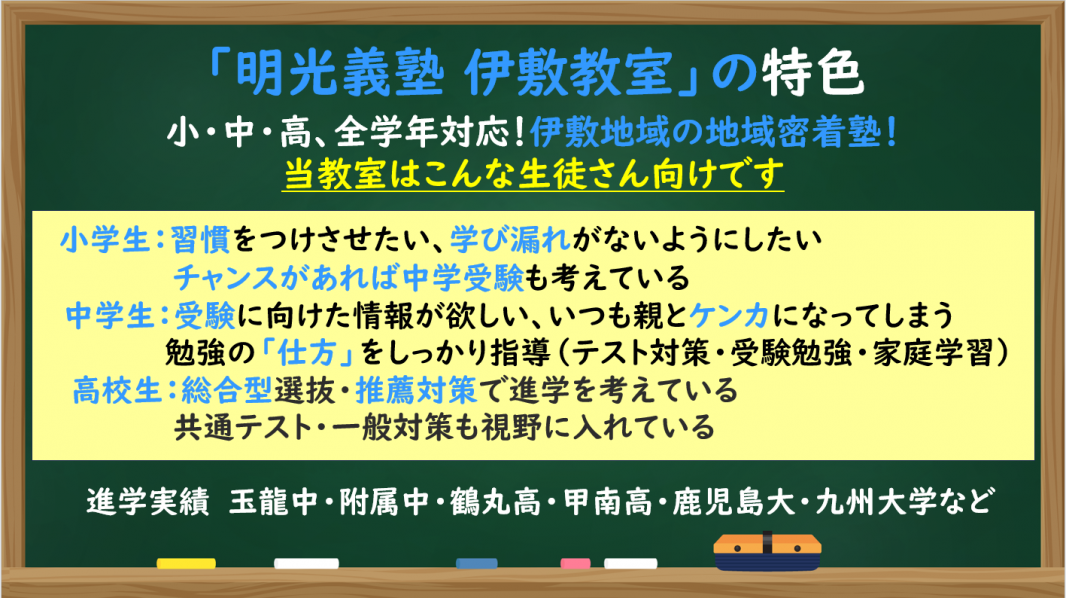 「明光義塾 伊敷教室」の特色

小・中・高、全学年対応！伊敷地域の地域密着塾！
当教室はこんな生徒さん向けです

小学生：習慣をつけさせたい、学び漏れがないようにしたい
チャンスがあれば中学受験も考えている
中学生：受験に向けた情報が欲しい、いつも親とケンカになってしまう
勉強の「仕方」をしっかり指導（テスト対策・受験勉強・家庭学習）
高校生：総合型選抜・推薦対策で進学を考えている
共通テスト・一般対策も視野に入れている

進学実績　玉龍中・附属中・鶴丸高・甲南高・鹿児島大・九州大学など